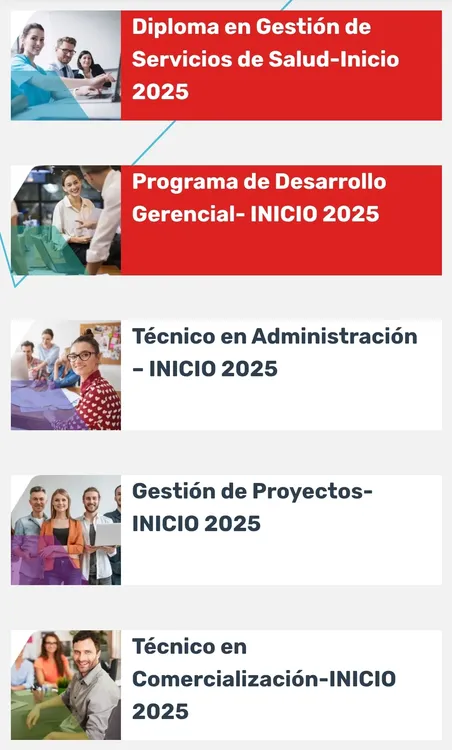 Diploma en Gestión de Servicios de Salud-Inicio 2025

Programa de Desarrollo Gerencial- INICIO 2025

Técnico en Administración – INICIO 2025

Gestión de Proyectos- INICIO 2025

Técnico en Comercialización-INICIO 2025